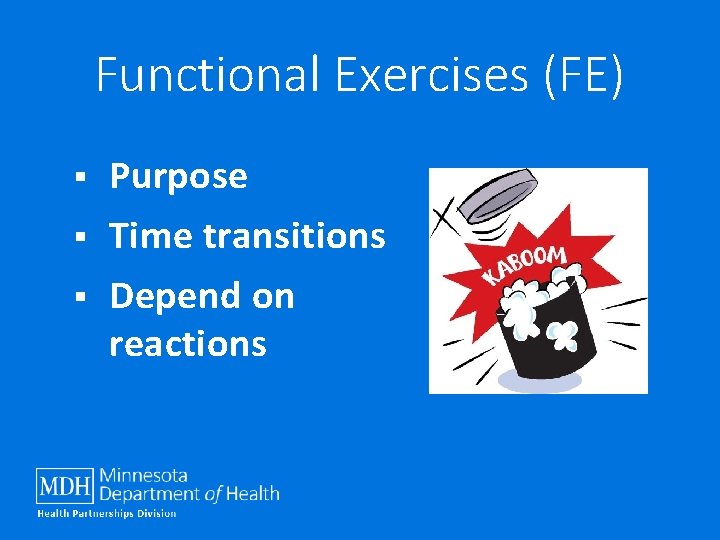 Functional Exercises (FE)

▪ Purpose
▪ Time transitions
▪ Depend on reactions

KABOOM

MDH Minnesota Department of Health
Health Partnerships Division